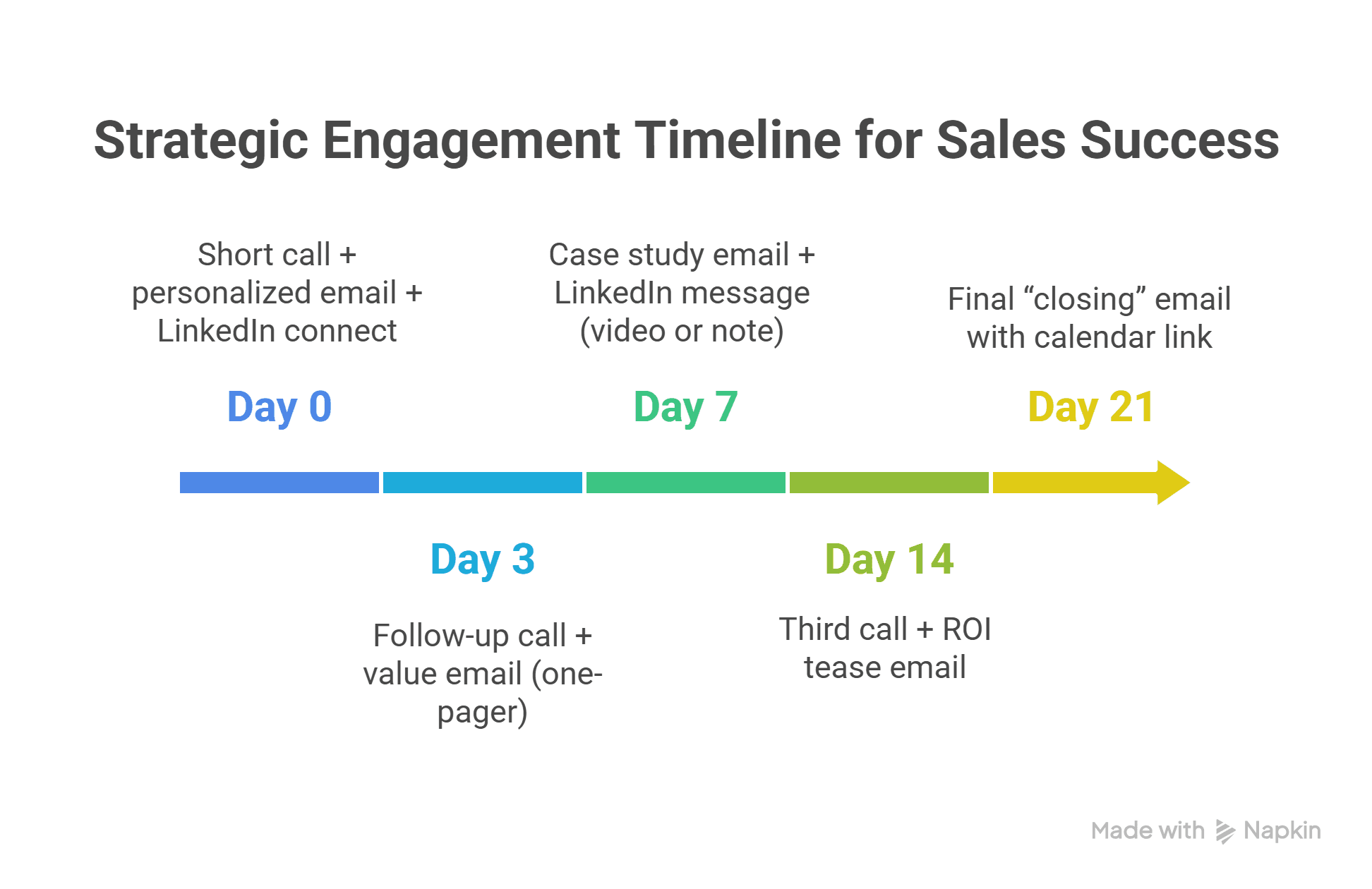 Strategic Engagement Timeline for Sales Success

Short call + personalized email + LinkedIn connect

Day 0

Case study email + LinkedIn message (video or note)

Day 7

Final “closing” email with calendar link

Day 21

Day 3

Follow-up call + value email (one-pager)

Day 14

Third call + ROI tease email

Made with Napkin